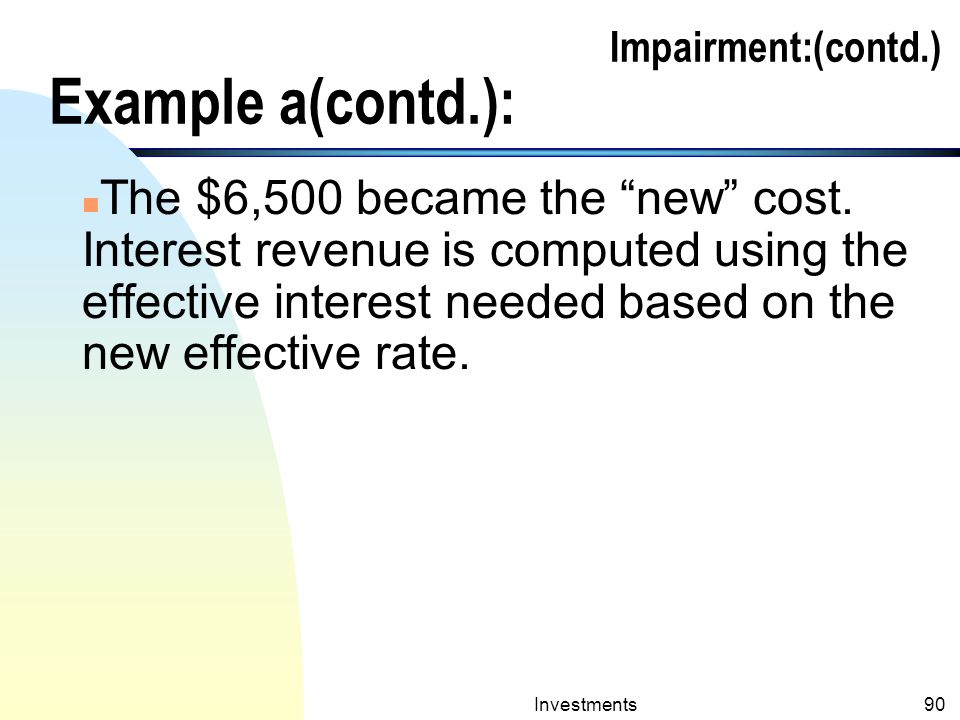 Impairment:(contd.)

Example a(contd.):

The \$6,500 became the “new” cost. Interest revenue is computed using the effective interest needed based on the new effective rate.

Investments

90